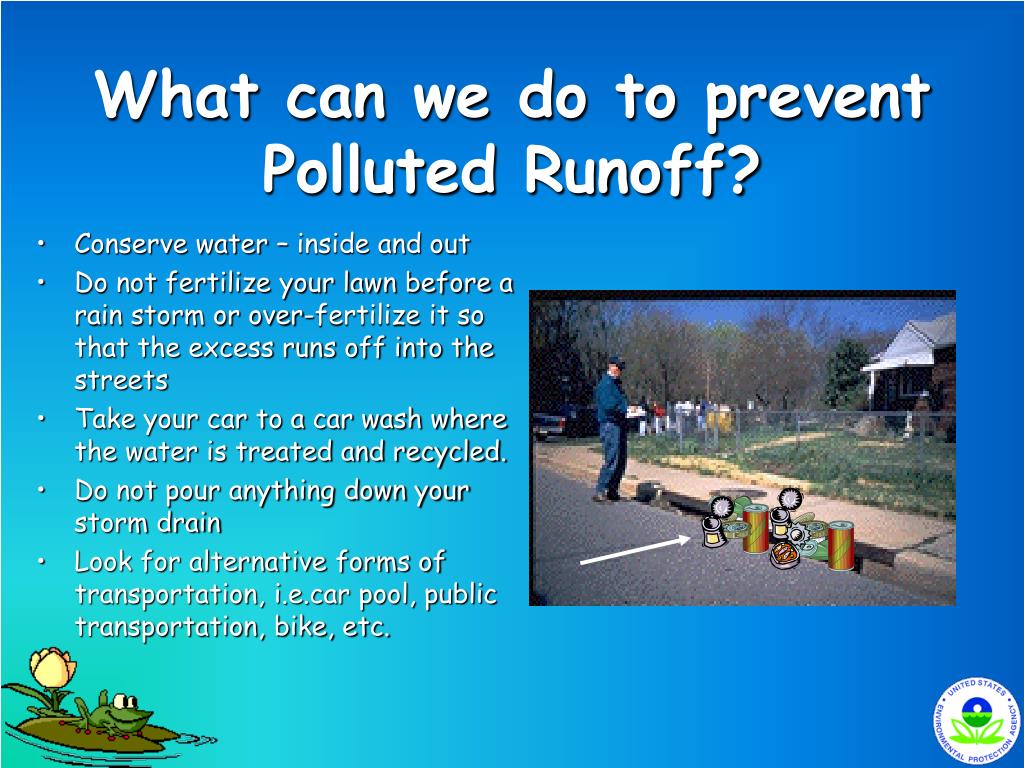 What can we do to prevent Polluted Runoff?

• Conserve water – inside and out
• Do not fertilize your lawn before a rain storm or over-fertilize it so that the excess runs off into the streets
• Take your car to a car wash where the water is treated and recycled.
• Do not pour anything down your storm drain
• Look for alternative forms of transportation, i.e.car pool, public transportation, bike, etc.

UNITED STATES ENVIRONMENTAL PROTECTION AGENCY